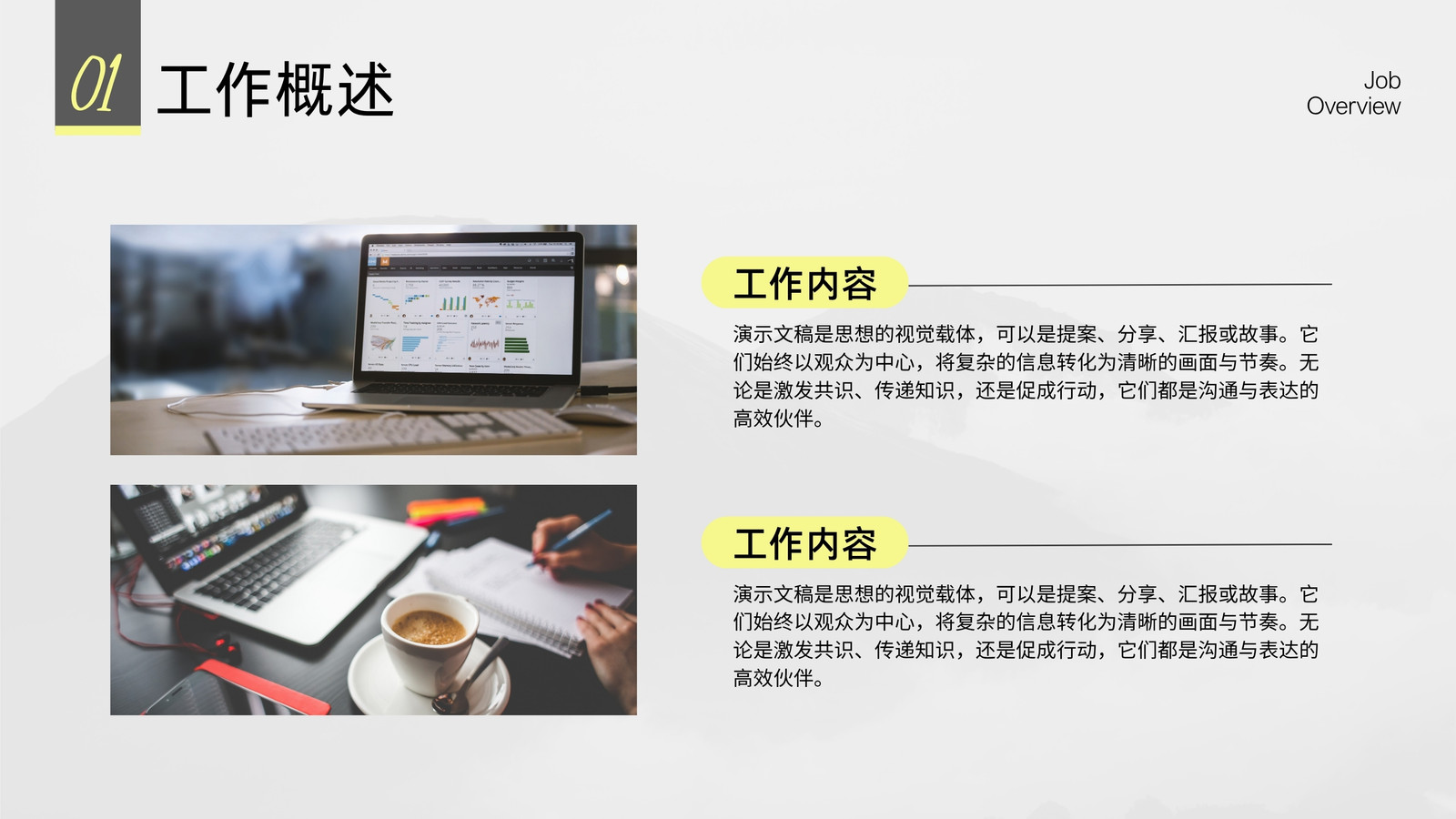 01 工作概述

Job Overview

工作内容

演示文稿是思想的视觉载体，可以是提案、分享、汇报或故事。它们始终以观众为中心，将复杂的信息转化为清晰的画面与节奏。无论是激发共识、传递知识，还是促成行动，它们都是沟通与表达的高效伙伴。

工作内容

演示文稿是思想的视觉载体，可以是提案、分享、汇报或故事。它们始终以观众为中心，将复杂的信息转化为清晰的画面与节奏。无论是激发共识、传递知识，还是促成行动，它们都是沟通与表达的高效伙伴。